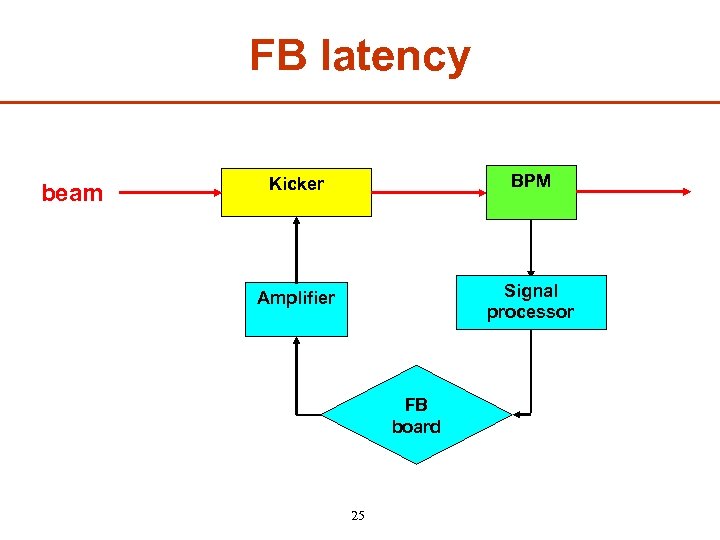 FB latency

beam

Kicker

BPM

Amplifier

Signal processor

FB board

25